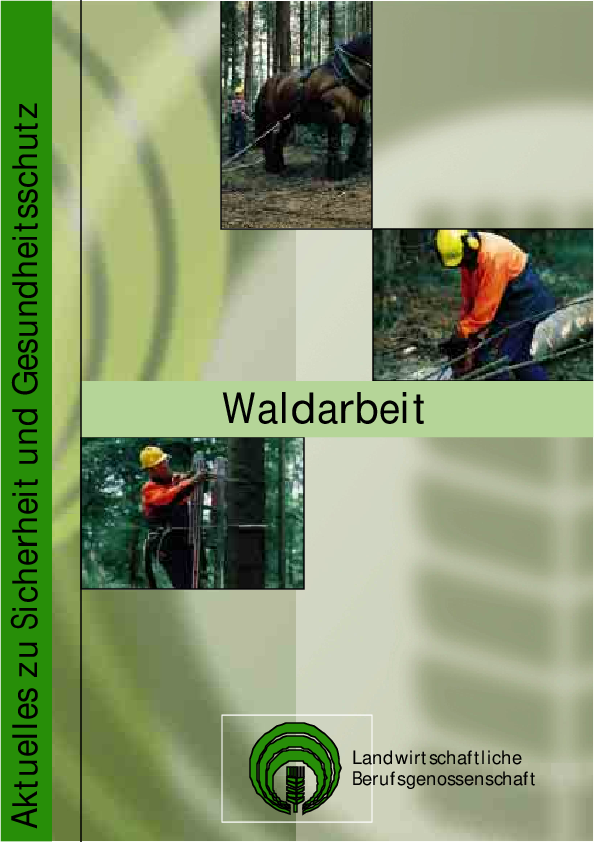 Aktuelles zu Sicherheit und Gesundheitsschutz

Waldarbeit

Landwirtschaftliche
Berufsgenossenschaft